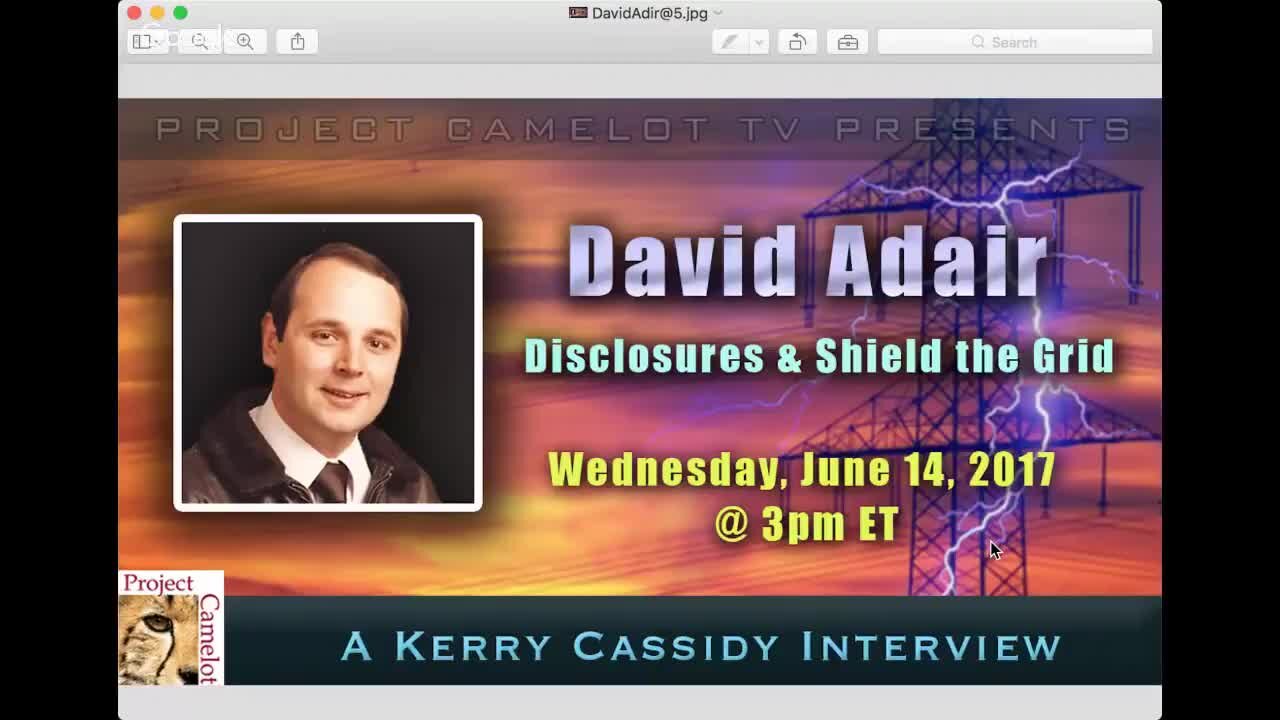 DavidAdir@5.jpg

Search

PROJECT CAMELOT TV PRESENTS

David Adair

Disclosures & Shield the Grid

Wednesday, June 14, 2017
@ 3pm ET

Project Camelot

A KERRY CASSIDY INTERVIEW